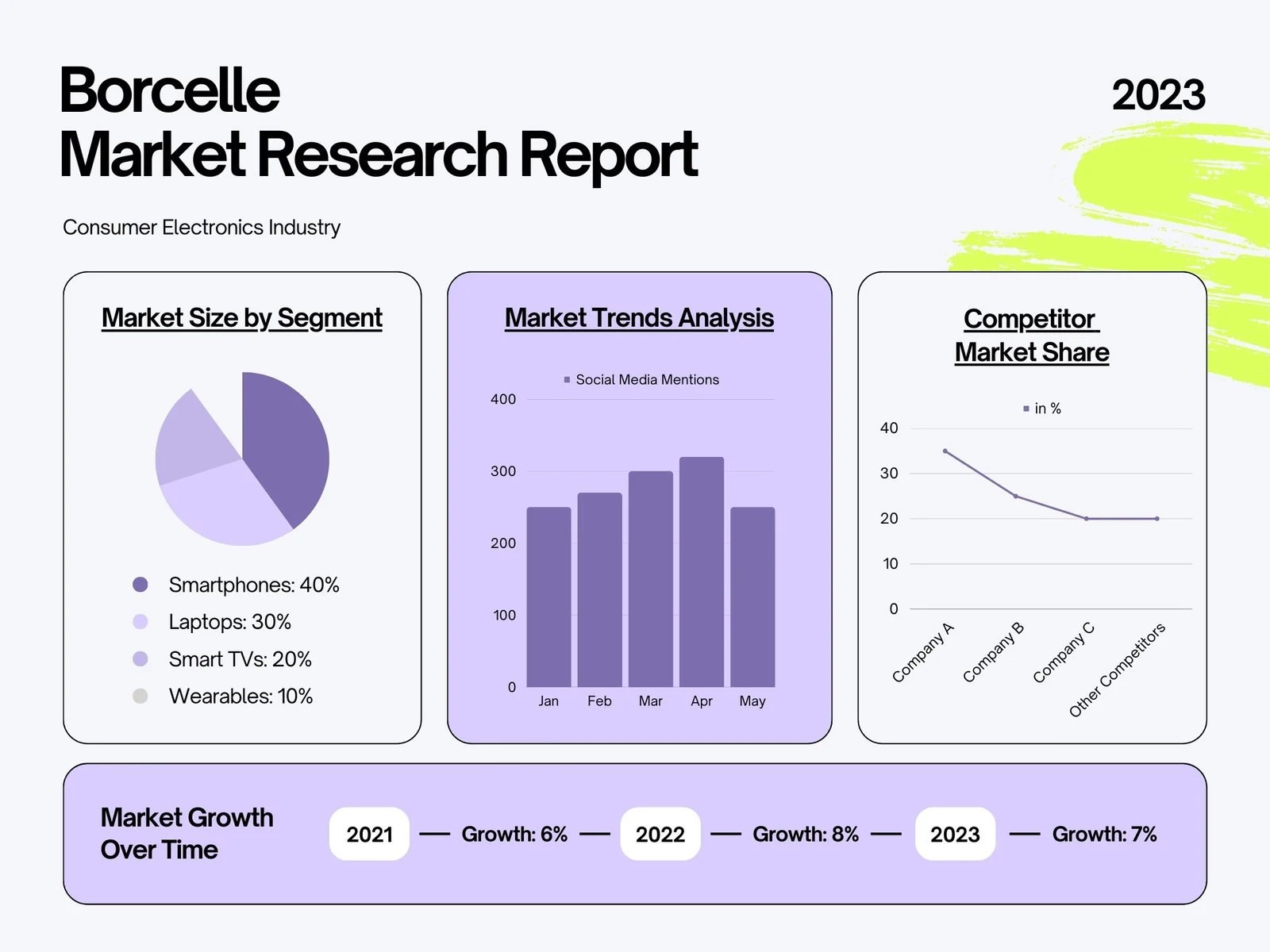 Borcelle
Market Research Report

2023

Consumer Electronics Industry

Market Size by Segment

Smartphones: 40%
Laptops: 30%
Smart TVs: 20%
Wearables: 10%

Market Trends Analysis

Social Media Mentions

400
300
200
100
0

Jan Feb Mar Apr May

Competitor Market Share

in %

40
30
20
10
0

Company A Company B Company C Other Competitors

Market Growth Over Time

2021 — Growth: 6% — 2022 — Growth: 8% — 2023 — Growth: 7%